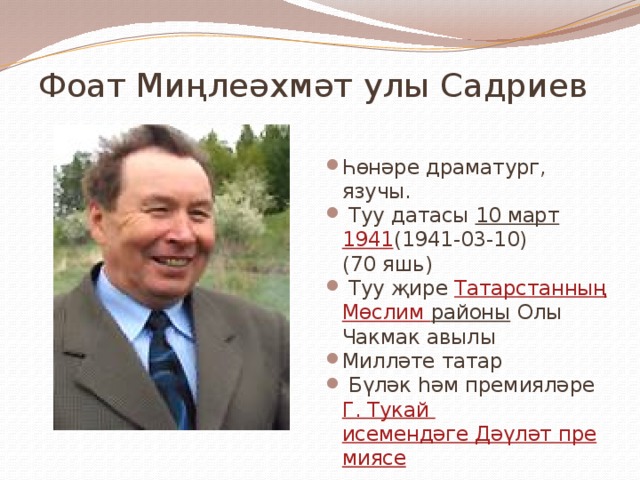 Фоат Миңлеәхмәт улы Садриев

Һөнәре драматург, язучы.
Туу датасы 10 март 1941(1941-03-10) (70 яшь)
Туу җире Татарстанның Мөслим районы Олы Чакмак авылы
Милләте татар
Бүләк һәм премияләре Г. Тукай исемендәге Дәүләт премиясе